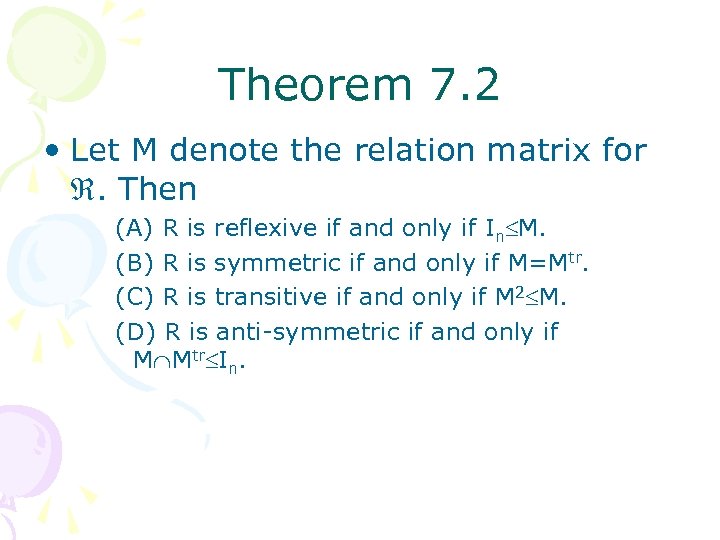 Theorem 7.2

• Let M denote the relation matrix for $\Re$. Then

(A) R is reflexive if and only if $I_n \leq M$.

(B) R is symmetric if and only if $M=M^{tr}$.

(C) R is transitive if and only if $M^2 \leq M$.

(D) R is anti-symmetric if and only if $M \cap M^{tr} \leq I_n$.